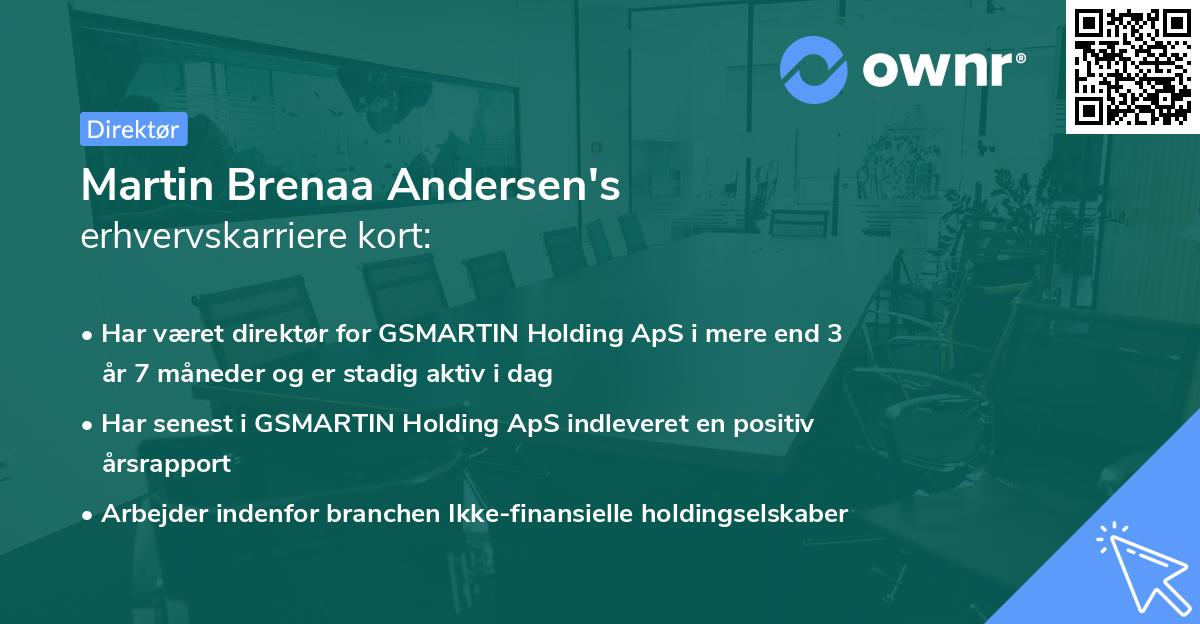 ownr®

Direktør

Martin Brenaa Andersen's
erhvervskarriere kort:

• Har været direktør for GSMARTIN Holding ApS i mere end 3 år 7 måneder og er stadig aktiv i dag
• Har senest i GSMARTIN Holding ApS indleveret en positiv årsrapport
• Arbejder indenfor branchen Ikke-finansielle holdingselskaber